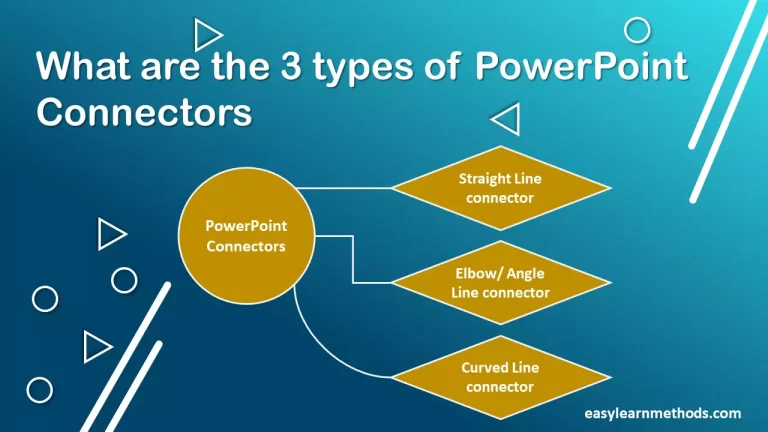 What are the 3 types of PowerPoint Connectors

PowerPoint Connectors

Straight Line connector

Elbow/ Angle Line connector

Curved Line connector

easylearnmethods.com